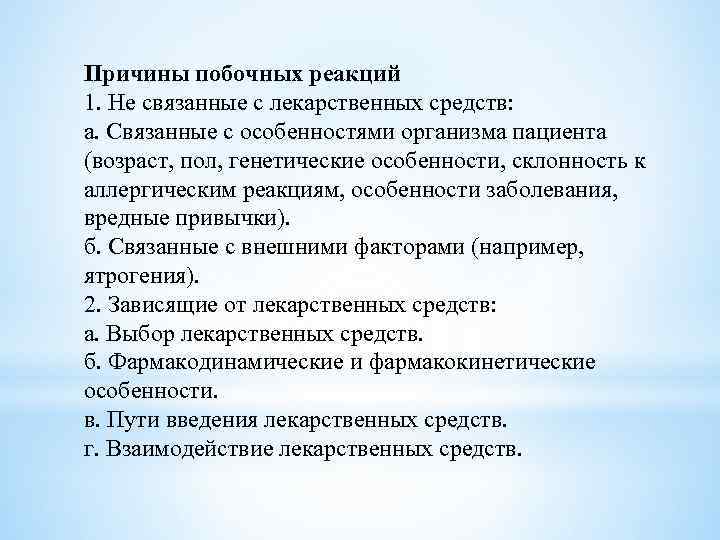 Причины побочных реакций
1. Не связанные с лекарственных средств:
а. Связанные с особенностями организма пациента (возраст, пол, генетические особенности, склонность к аллергическим реакциям, особенности заболевания, вредные привычки).
б. Связанные с внешними факторами (например, ятрогения).
2. Зависящие от лекарственных средств:
а. Выбор лекарственных средств.
б. Фармакодинамические и фармакокинетические особенности.
в. Пути введения лекарственных средств.
г. Взаимодействие лекарственных средств.